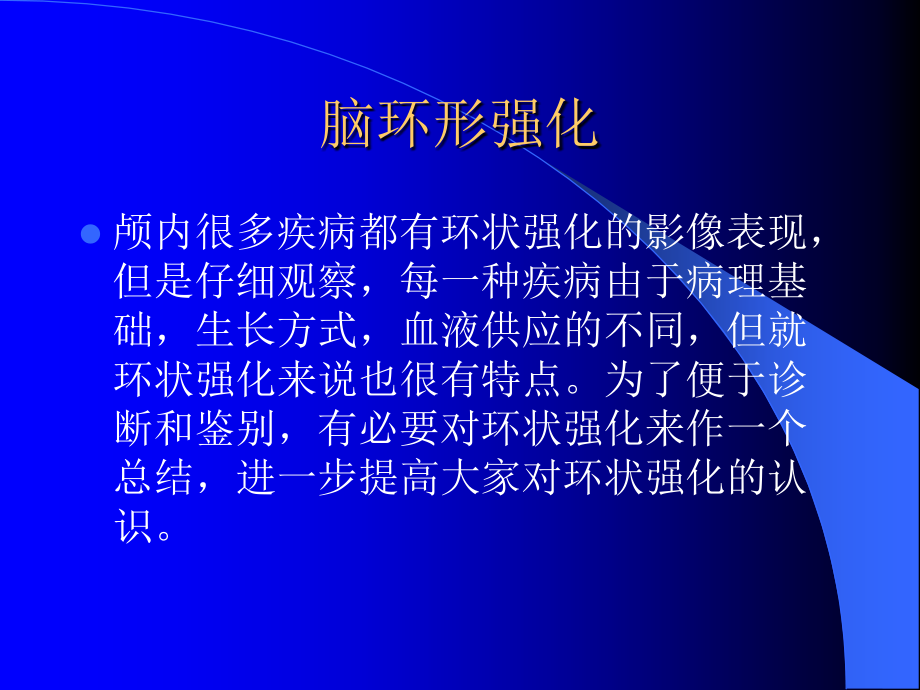 脑环形强化

颅内很多疾病都有环状强化的影像表现，但是仔细观察，每一种疾病由于病理基础，生长方式，血液供应的不同，但就环状强化来说也很有特点。为了便于诊断和鉴别，有必要对环状强化来作一个总结，进一步提高大家对环状强化的认识。